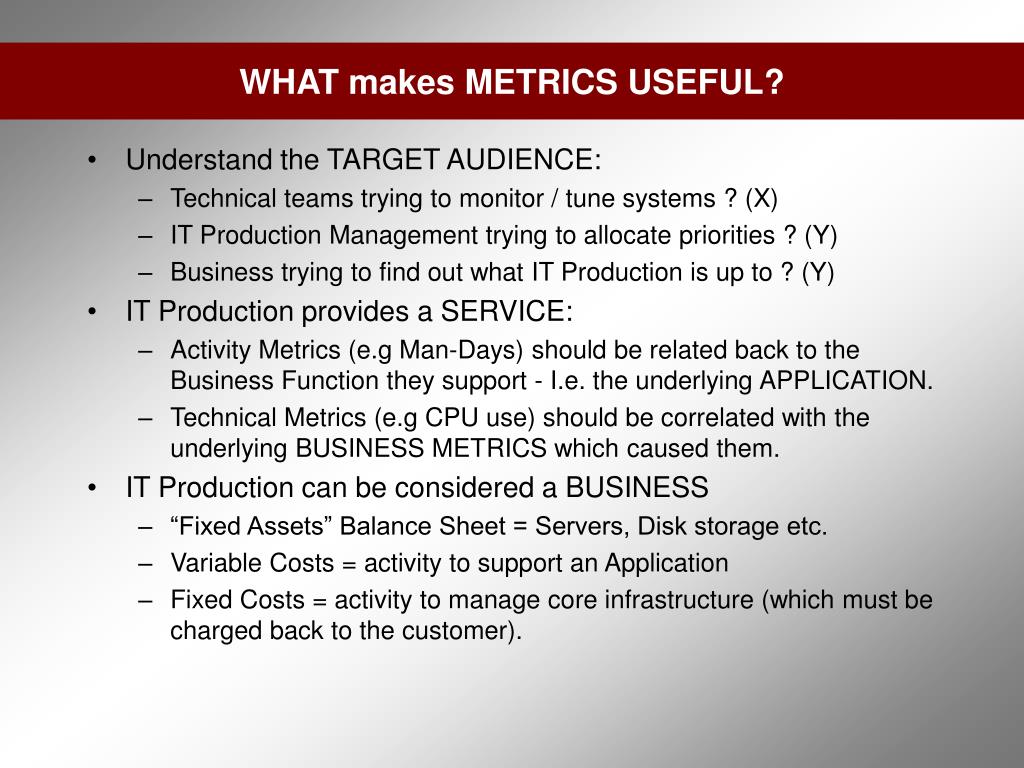 WHAT makes METRICS USEFUL?

• Understand the TARGET AUDIENCE:
– Technical teams trying to monitor / tune systems ? (X)
– IT Production Management trying to allocate priorities ? (Y)
– Business trying to find out what IT Production is up to ? (Y)
• IT Production provides a SERVICE:
– Activity Metrics (e.g Man-Days) should be related back to the Business Function they support - I.e. the underlying APPLICATION.
– Technical Metrics (e.g CPU use) should be correlated with the underlying BUSINESS METRICS which caused them.
• IT Production can be considered a BUSINESS
– “Fixed Assets” Balance Sheet = Servers, Disk storage etc.
– Variable Costs = activity to support an Application
– Fixed Costs = activity to manage core infrastructure (which must be charged back to the customer).